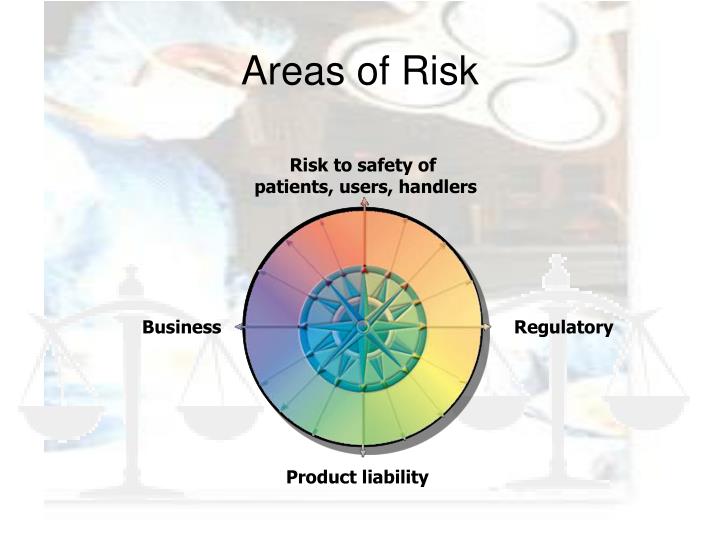 Areas of Risk

Risk to safety of patients, users, handlers

Business

Regulatory

Product liability